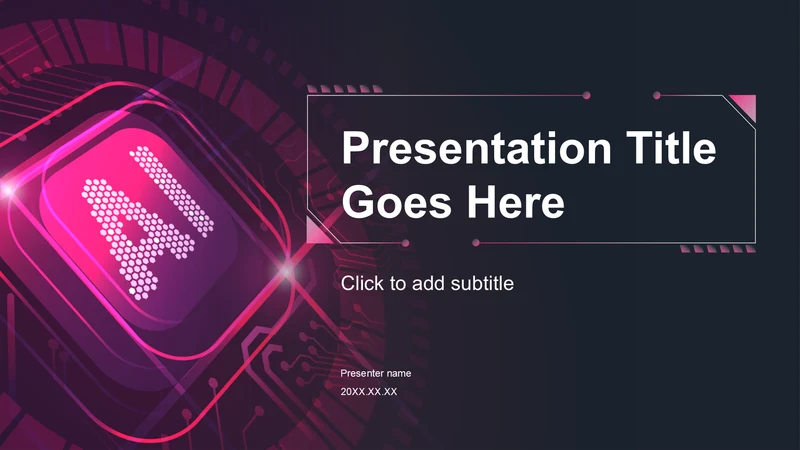 AI

Presentation Title Goes Here

Click to add subtitle

Presenter name

20XX.XX.XX